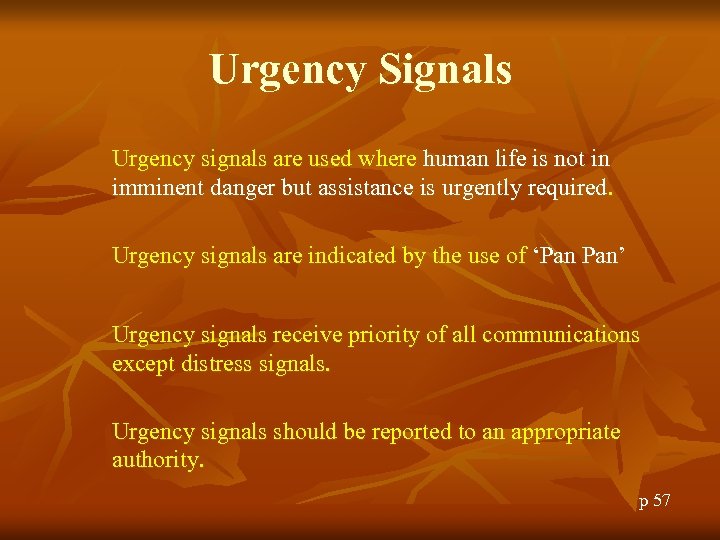 Urgency Signals

Urgency signals are used where human life is not in imminent danger but assistance is urgently required.

Urgency signals are indicated by the use of ‘Pan Pan’

Urgency signals receive priority of all communications except distress signals.

Urgency signals should be reported to an appropriate authority.

p 57